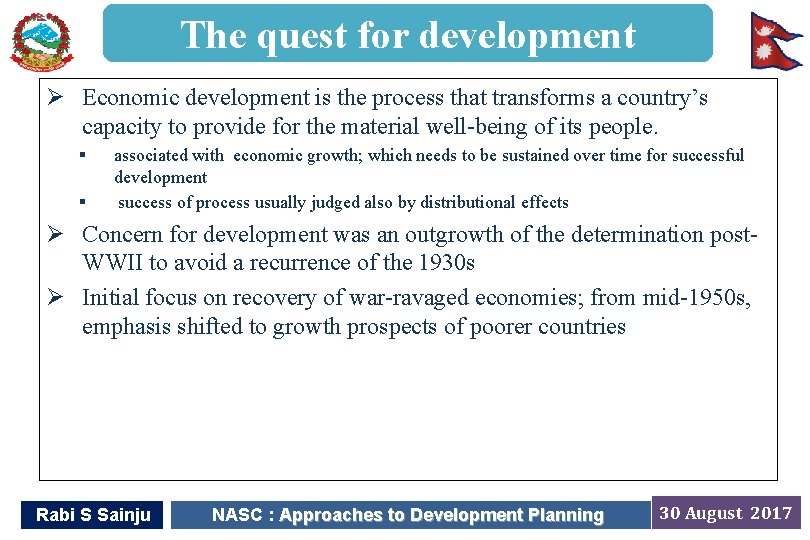 The quest for development

➢ Economic development is the process that transforms a country's capacity to provide for the material well-being of its people.
▪ associated with economic growth; which needs to be sustained over time for successful development
▪ success of process usually judged also by distributional effects

➢ Concern for development was an outgrowth of the determination post-WWII to avoid a recurrence of the 1930s

➢ Initial focus on recovery of war-ravaged economies; from mid-1950s, emphasis shifted to growth prospects of poorer countries

Rabi S Sainju
NASC : Approaches to Development Planning
30 August 2017